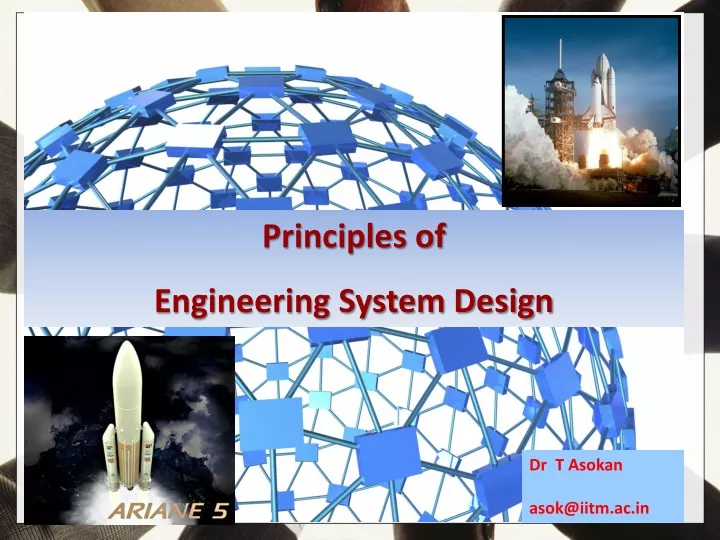 Principles of

Engineering System Design

ARIANE 5

Dr T Asokan

asok@iitm.ac.in